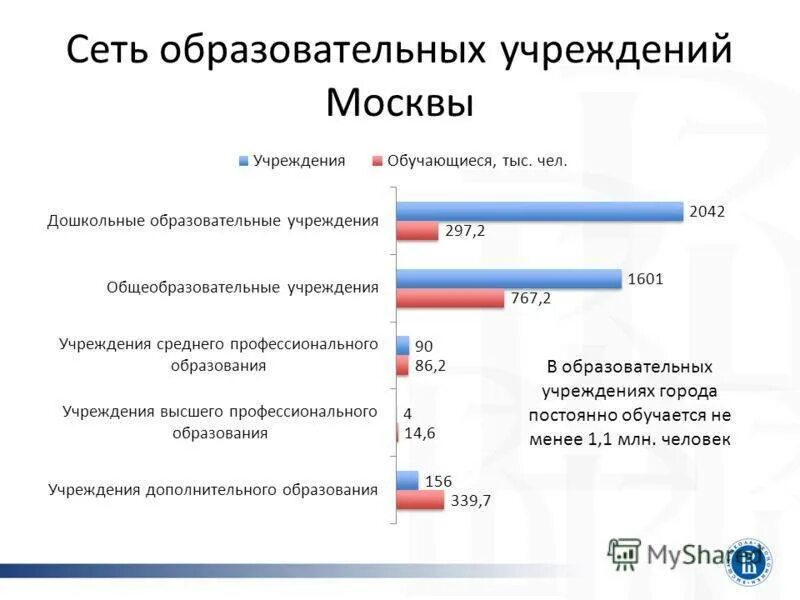 Сеть образовательных учреждений Москвы

Учреждения Обучающиеся, тыс. чел.

Дошкольные образовательные учреждения 2042 297,2

Общеобразовательные учреждения 1601 767,2

Учреждения среднего профессионального образования 90 86,2

Учреждения высшего профессионального образования 4 14,6

Учреждения дополнительного образования 156 339,7

В образовательных учреждениях города постоянно обучается не менее 1,1 млн. человек

MyShared